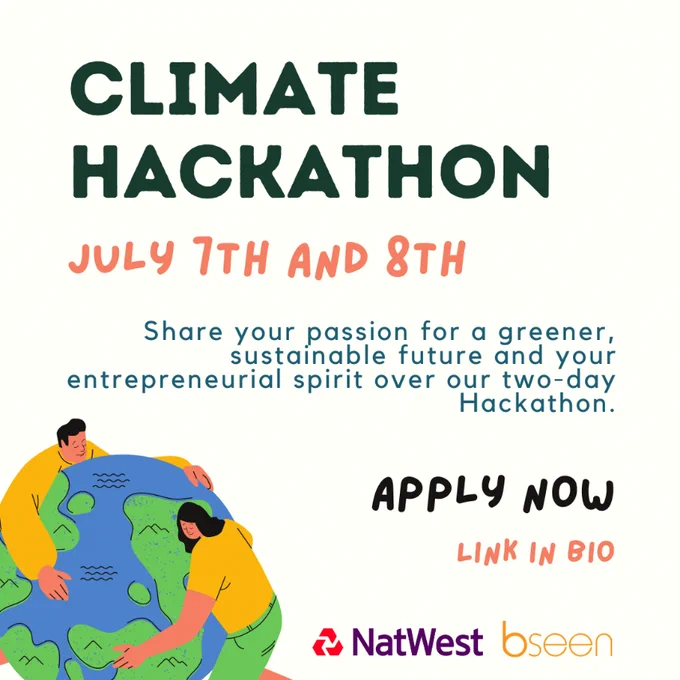 CLIMATE HACKATHON

JULY 7TH AND 8TH

Share your passion for a greener, sustainable future and your entrepreneurial spirit over our two-day Hackathon.

APPLY NOW

LINK IN BIO

NatWest bseen